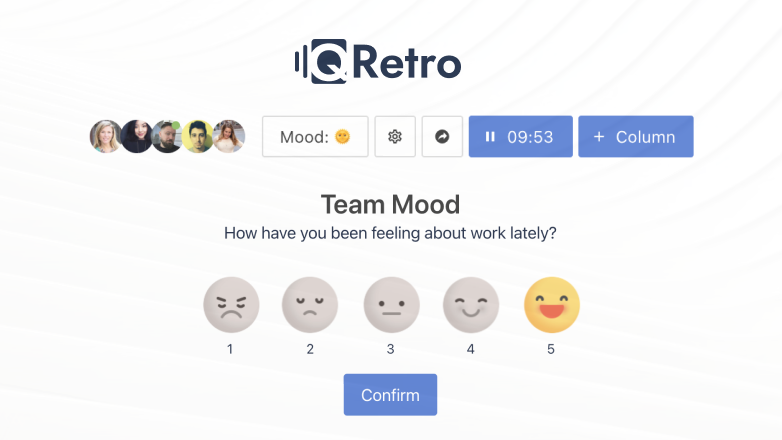 QRetro

Mood: 

09:53

+ Column

Team Mood

How have you been feeling about work lately?

1

2

3

4

5

Confirm